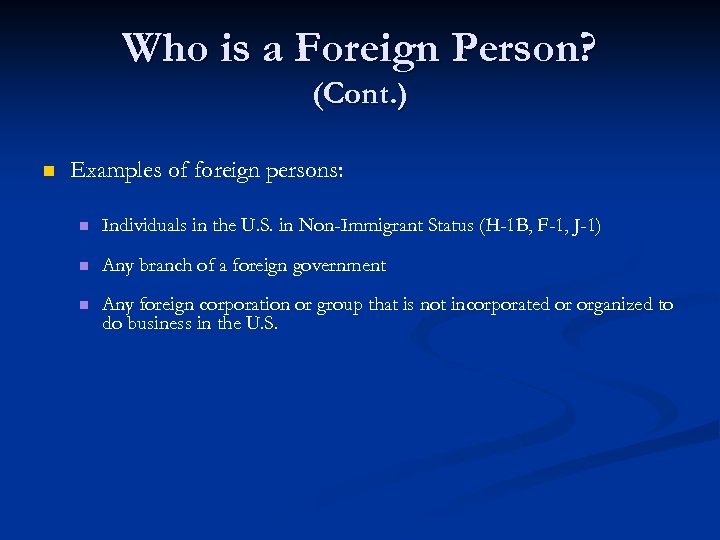 Who is a Foreign Person?
(Cont.)

Examples of foreign persons:

Individuals in the U.S. in Non-Immigrant Status (H-1B, F-1, J-1)

Any branch of a foreign government

Any foreign corporation or group that is not incorporated or organized to do business in the U.S.